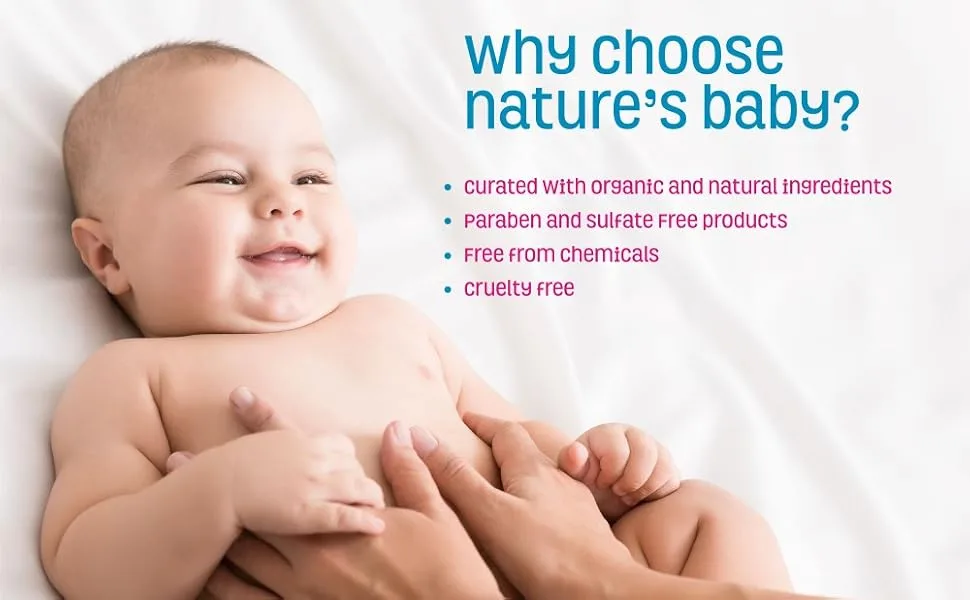 why choose nature's baby?

• curated with organic and natural ingredients
• paraben and sulfate free products
• free from chemicals
• cruelty free